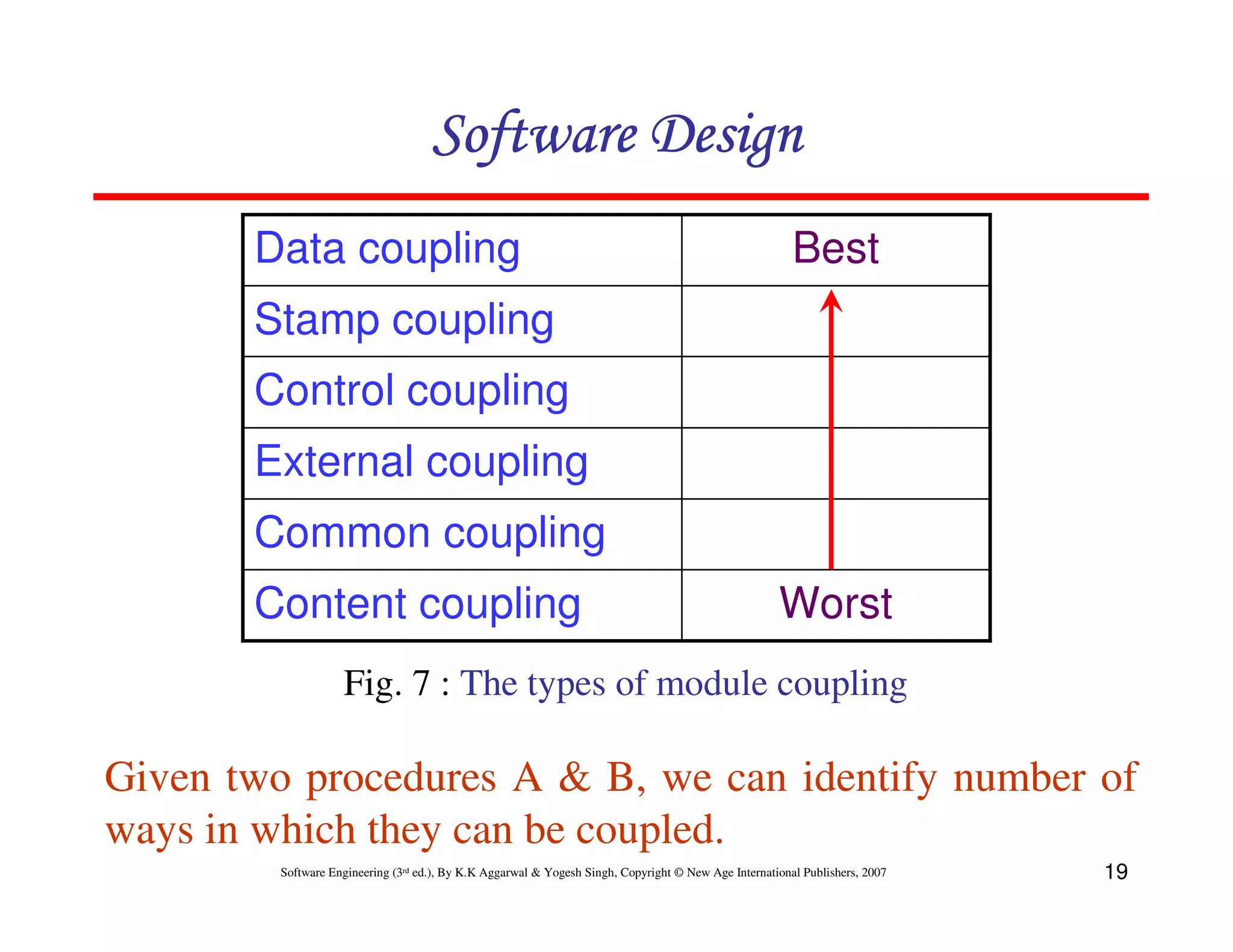 Software Design

| Data coupling | Best |
|---|---|
| Stamp coupling | |
| Control coupling | |
| External coupling | |
| Common coupling | |
| Content coupling | Worst |

Fig. 7 : The types of module coupling

Given two procedures A & B, we can identify number of ways in which they can be coupled.

Software Engineering (3rd ed.), By K.K Aggarwal & Yogesh Singh, Copyright © New Age International Publishers, 2007

19